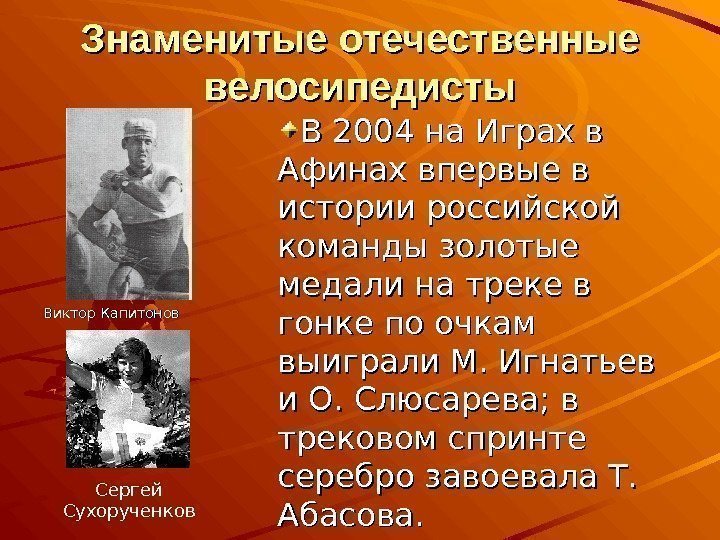 Знаменитые отечественные велосипедисты

Виктор Капитонов

Сергей Сухорученков

В 2004 на Играх в Афинах впервые в истории российской команды золотые медали на треке в гонке по очкам выиграли М. Игнатьев и О. Слюсарева; в трековом спринте серебро завоевала Т. Абасова.